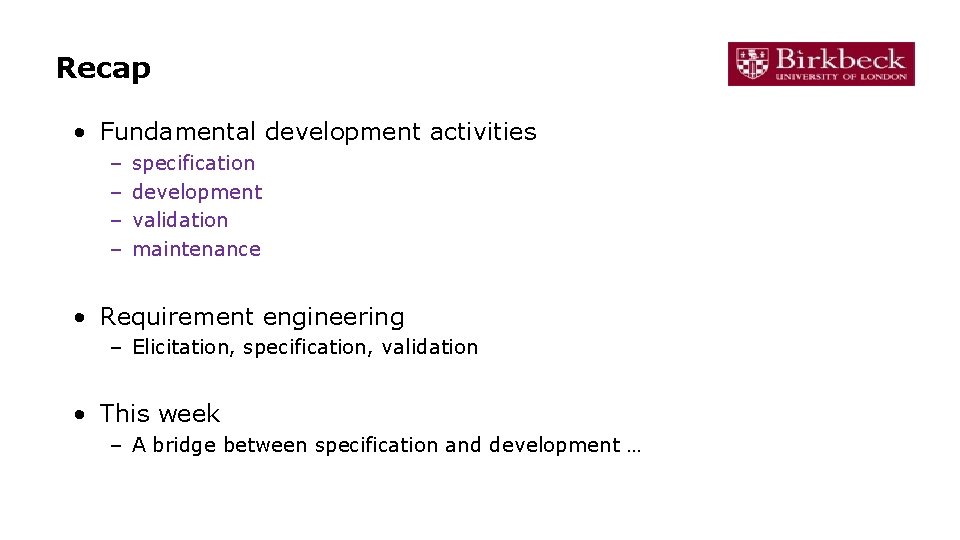 Recap

Birkbeck
UNIVERSITY OF LONDON

• Fundamental development activities
  – specification
  – development
  – validation
  – maintenance

• Requirement engineering
  – Elicitation, specification, validation

• This week
  – A bridge between specification and development …